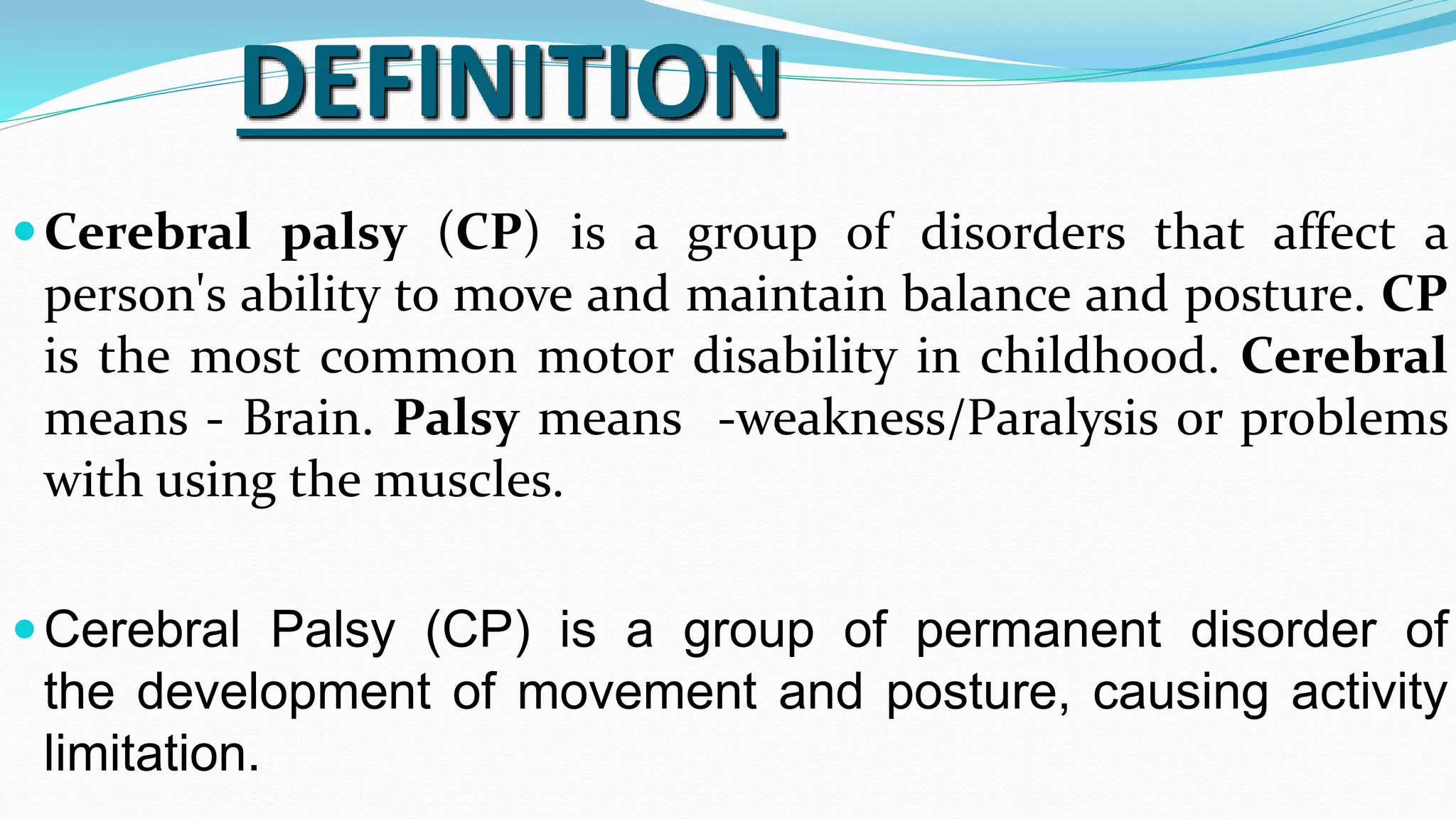 DEFINITION

• Cerebral palsy (CP) is a group of disorders that affect a person's ability to move and maintain balance and posture. CP is the most common motor disability in childhood. Cerebral means - Brain. Palsy means -weakness/Paralysis or problems with using the muscles.

• Cerebral Palsy (CP) is a group of permanent disorder of the development of movement and posture, causing activity limitation.